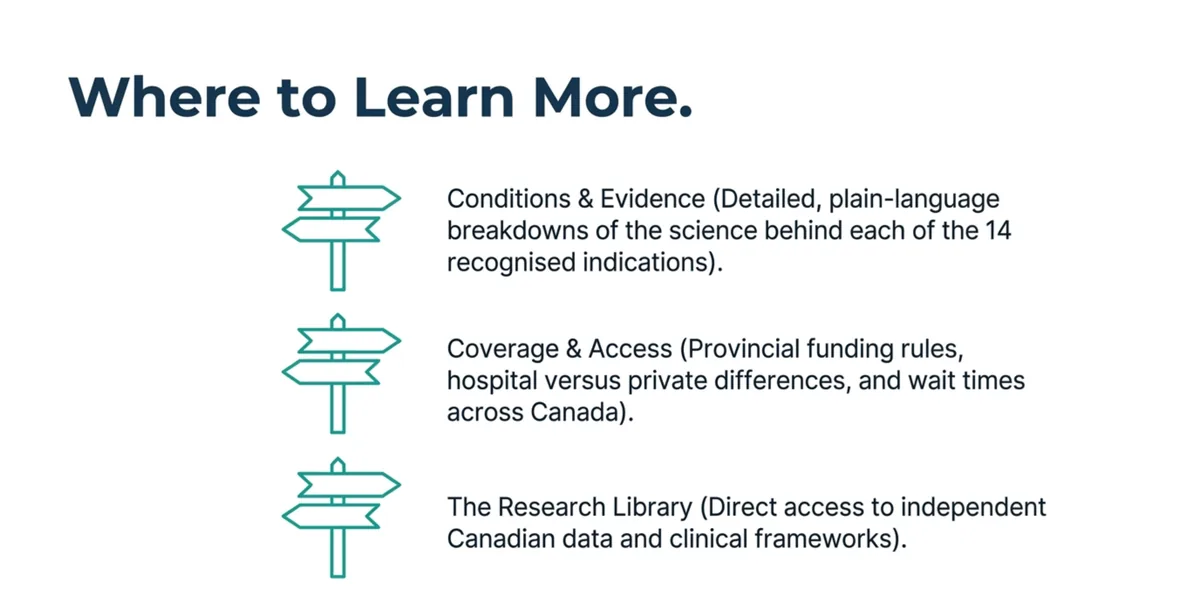 Where to Learn More.

Conditions & Evidence (Detailed, plain-language breakdowns of the science behind each of the 14 recognised indications).

Coverage & Access (Provincial funding rules, hospital versus private differences, and wait times across Canada).

The Research Library (Direct access to independent Canadian data and clinical frameworks).